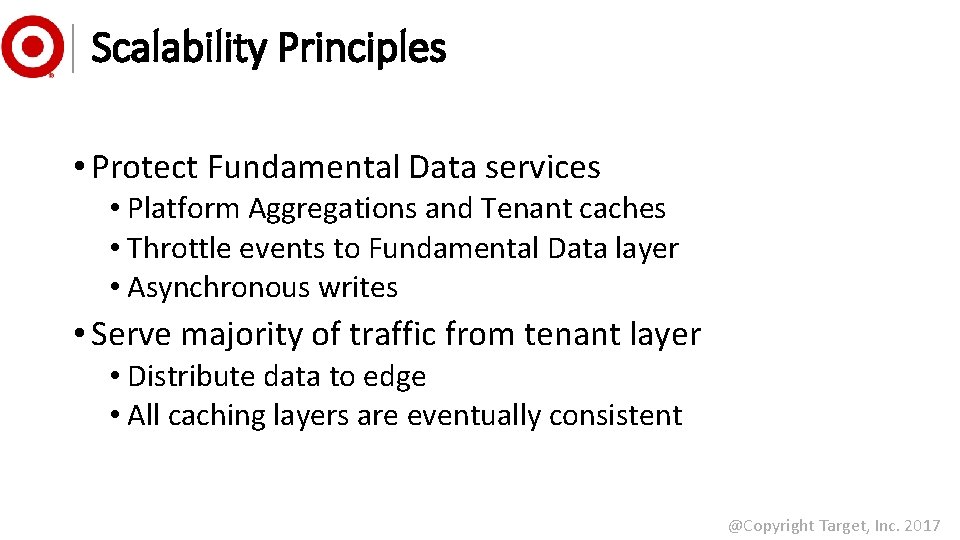 Scalability Principles

• Protect Fundamental Data services
  • Platform Aggregations and Tenant caches
  • Throttle events to Fundamental Data layer
  • Asynchronous writes
• Serve majority of traffic from tenant layer
  • Distribute data to edge
  • All caching layers are eventually consistent

@Copyright Target, Inc. 2017